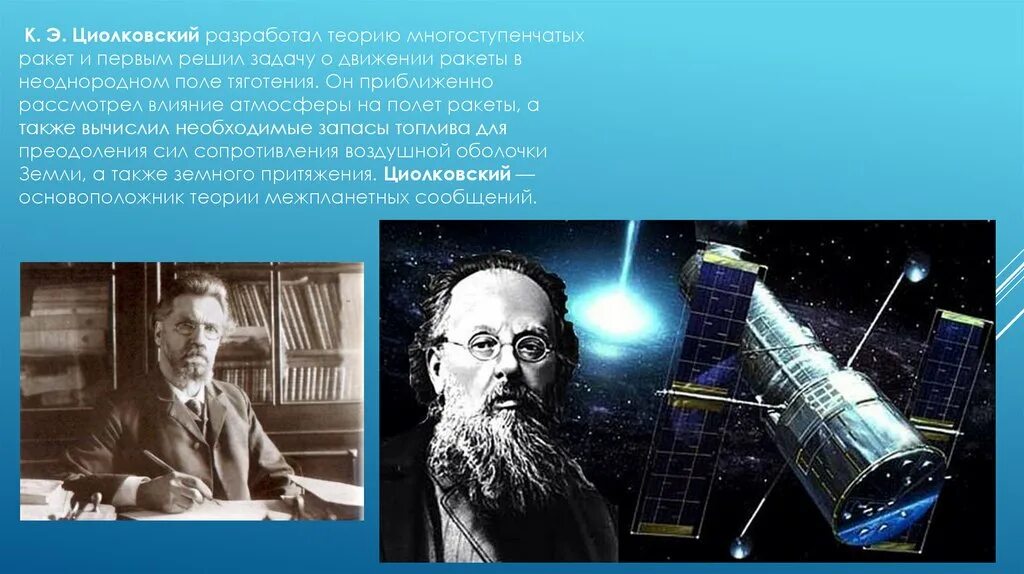 К. Э. Циолковский разработал теорию многоступенчатых ракет и первым решил задачу о движении ракеты в неоднородном поле тяготения. Он приближенно рассмотрел влияние атмосферы на полет ракеты, а также вычислил необходимые запасы топлива для преодоления сил сопротивления воздушной оболочки Земли, а также земного притяжения. Циолковский — основоположник теории межпланетных сообщений.